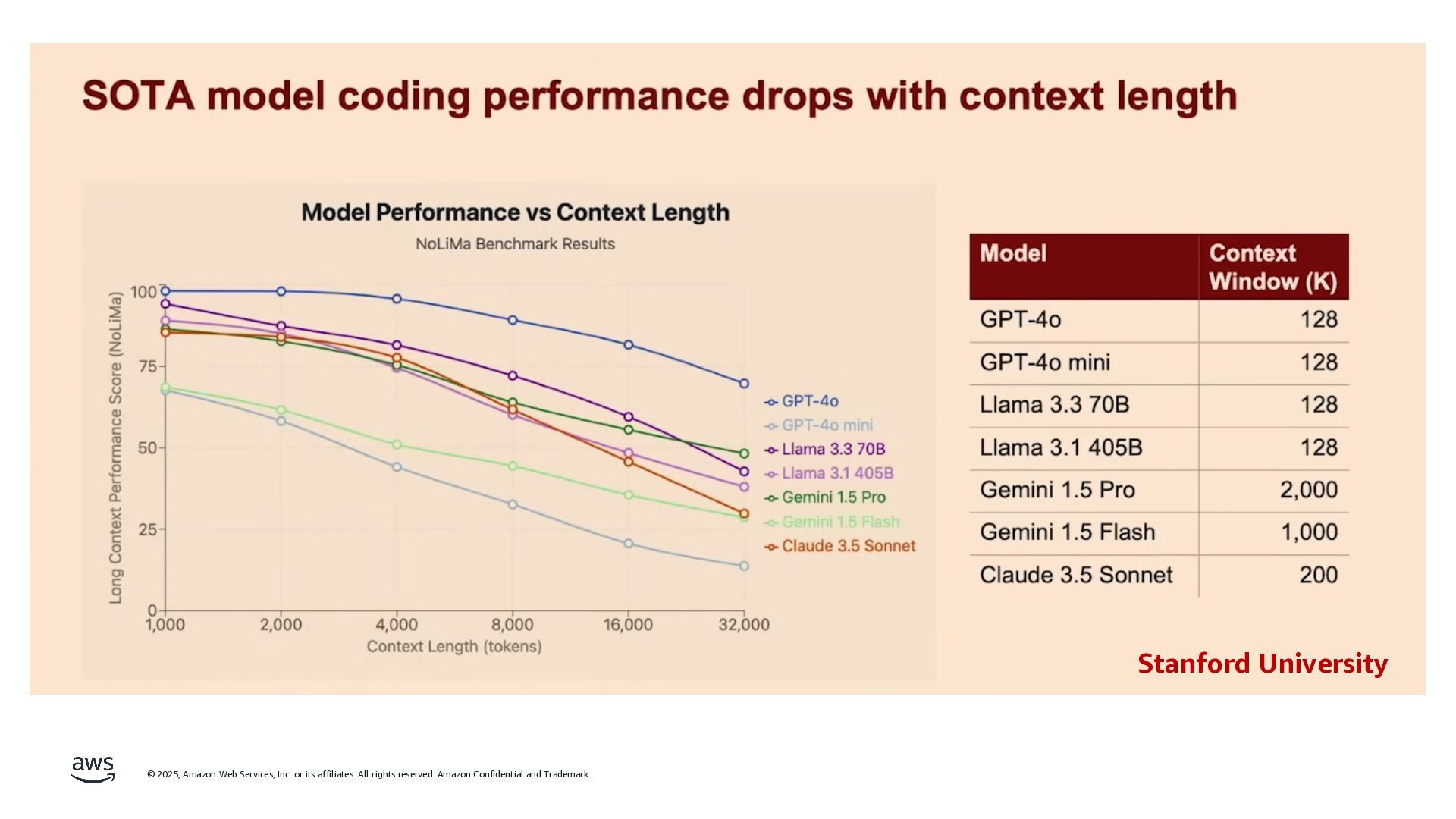 SOTA model coding performance drops with context length

Model Performance vs Context Length

NoLiMa Benchmark Results

Long Context Performance Score (NoLiMa)

100
75
50
25
0

1,000 2,000 4,000 8,000 16,000 32,000

Context Length (tokens)

GPT-4o
GPT-4o mini
Llama 3.3 70B
Llama 3.1 405B
Gemini 1.5 Pro
Gemini 1.5 Flash
Claude 3.5 Sonnet

| Model | Context Window (K) |
|---|---|
| GPT-4o | 128 |
| GPT-4o mini | 128 |
| Llama 3.3 70B | 128 |
| Llama 3.1 405B | 128 |
| Gemini 1.5 Pro | 2,000 |
| Gemini 1.5 Flash | 1,000 |
| Claude 3.5 Sonnet | 200 |

Stanford University

aws

© 2025, Amazon Web Services, Inc. or its affiliates. All rights reserved. Amazon Confidential and Trademark.